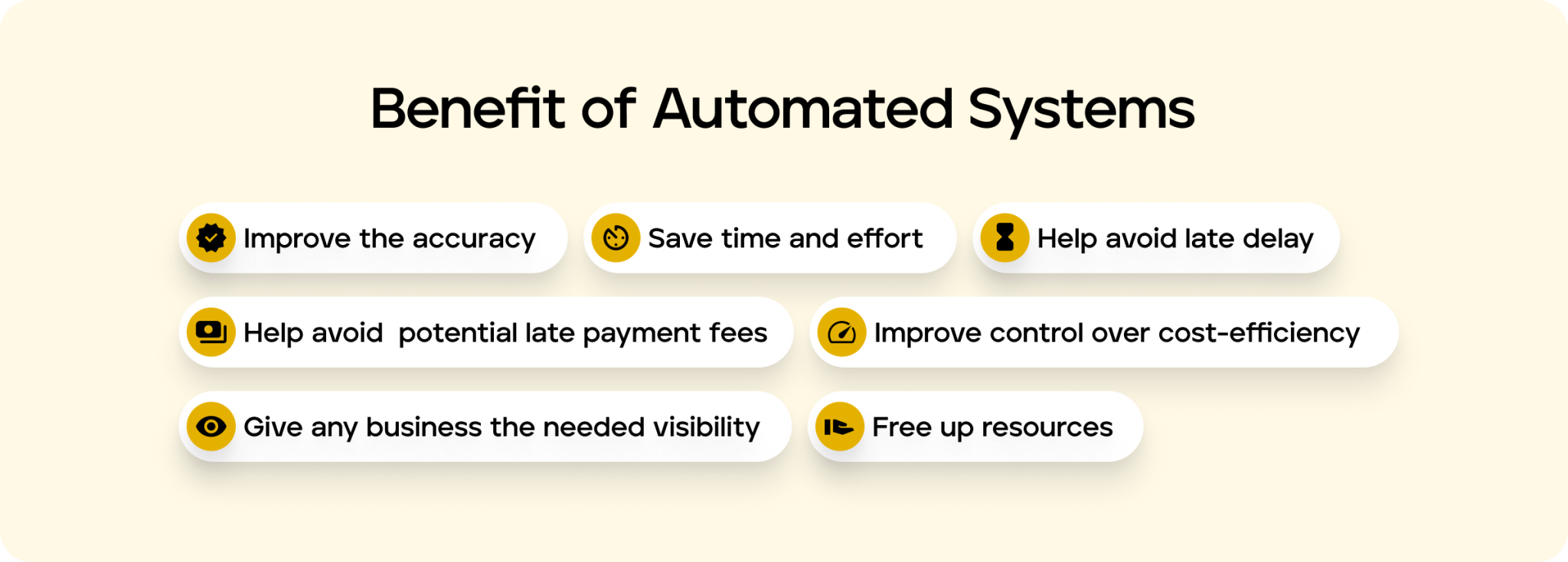 Benefit of Automated Systems

Improve the accuracy

Save time and effort

Help avoid late delay

Help avoid  potential late payment fees

Improve control over cost-efficiency

Give any business the needed visibility

Free up resources